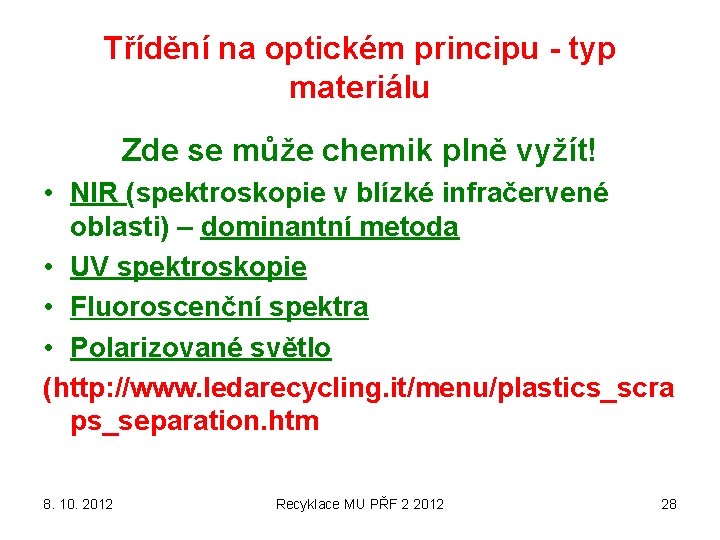 Třídění na optickém principu - typ materiálu

Zde se může chemik plně vyžít!

• NIR (spektroskopie v blízké infračervené oblasti) – dominantní metoda
• UV spektroskopie
• Fluoroscenční spektra
• Polarizované světlo

(http://www.ledarecycling.it/menu/plastics_scraps_separation.htm

8. 10. 2012

Recyklace MU PŘF 2 2012

28